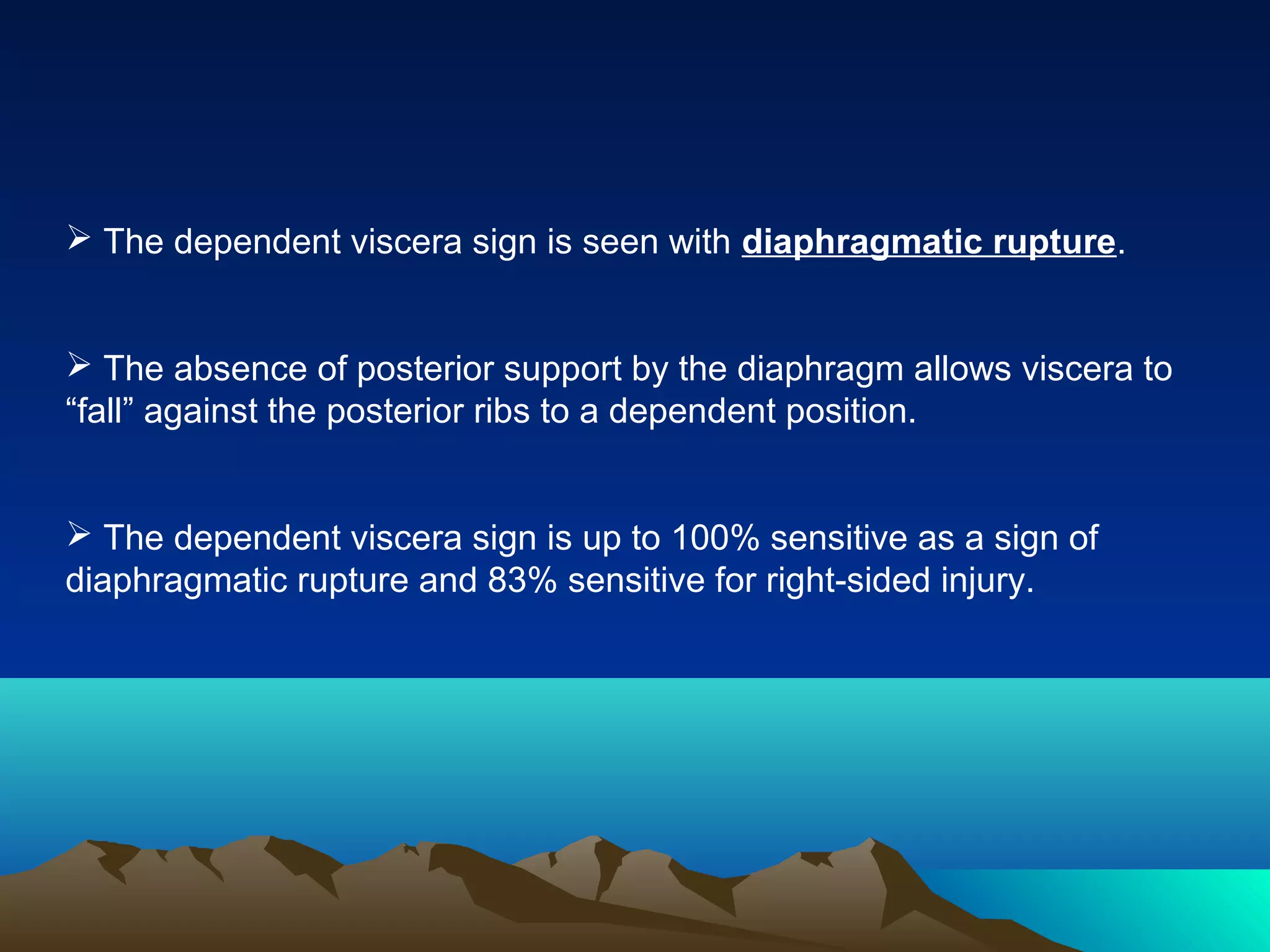 ➢ The dependent viscera sign is seen with diaphragmatic rupture.

➢ The absence of posterior support by the diaphragm allows viscera to “fall” against the posterior ribs to a dependent position.

➢ The dependent viscera sign is up to 100% sensitive as a sign of diaphragmatic rupture and 83% sensitive for right-sided injury.